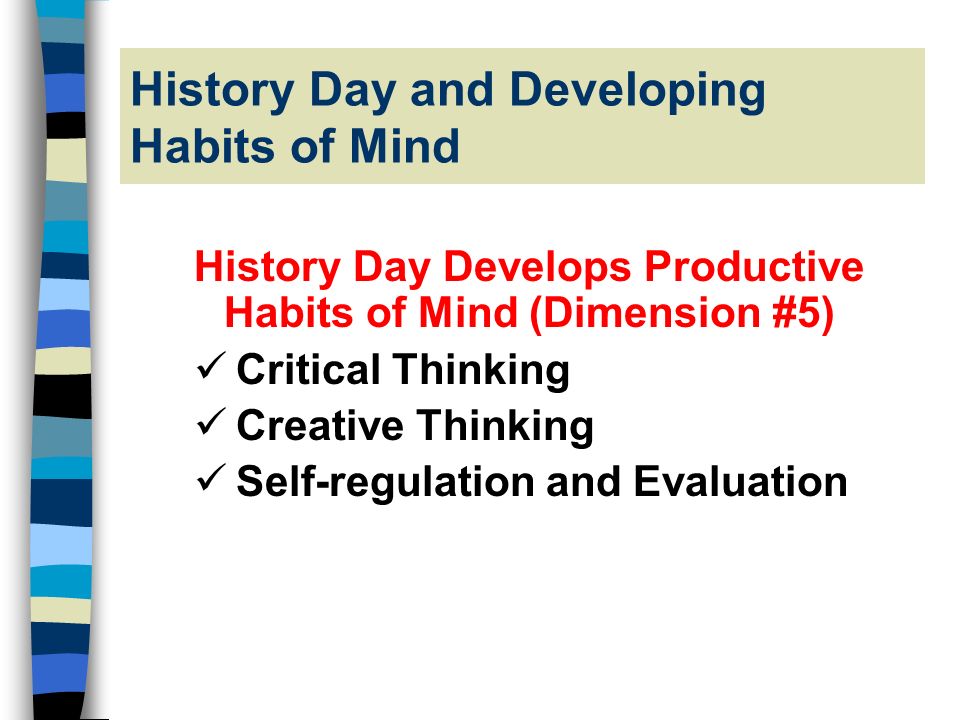 History Day and Developing Habits of Mind

History Day Develops Productive Habits of Mind (Dimension #5)

✓ Critical Thinking
✓ Creative Thinking
✓ Self-regulation and Evaluation